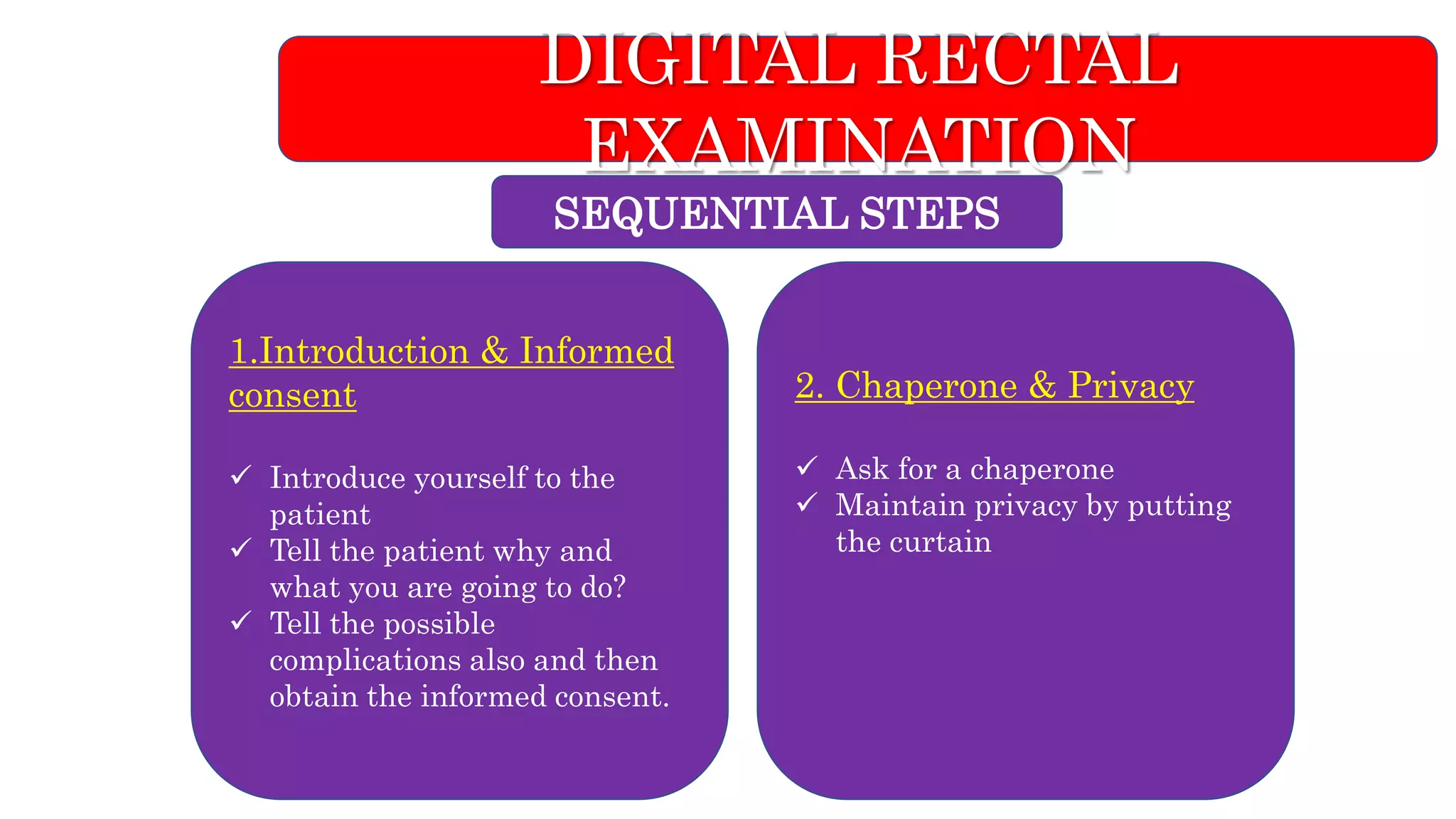 DIGITAL RECTAL EXAMINATION

SEQUENTIAL STEPS

1.Introduction & Informed consent

✓ Introduce yourself to the patient
✓ Tell the patient why and what you are going to do?
✓ Tell the possible complications also and then obtain the informed consent.

2. Chaperone & Privacy

✓ Ask for a chaperone
✓ Maintain privacy by putting the curtain